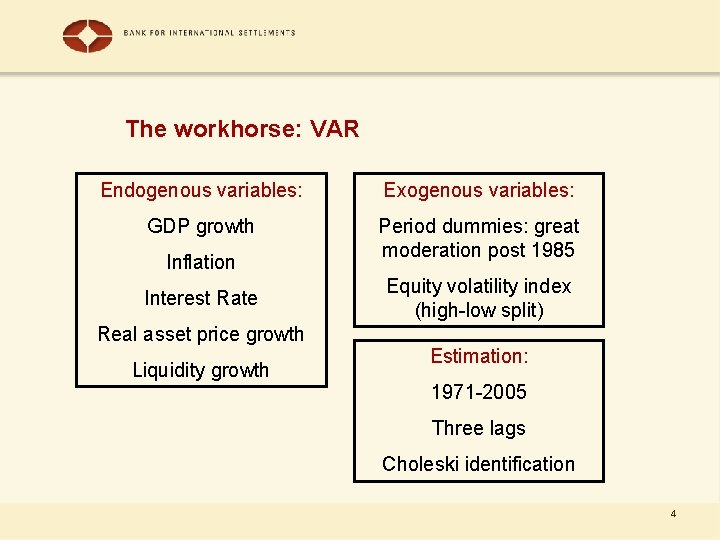 BANK FOR INTERNATIONAL SETTLEMENTS

The workhorse: VAR

Endogenous variables:

GDP growth

Inflation

Interest Rate

Real asset price growth

Liquidity growth

Exogenous variables:

Period dummies: great moderation post 1985

Equity volatility index (high-low split)

Estimation:

1971-2005

Three lags

Choleski identification

4